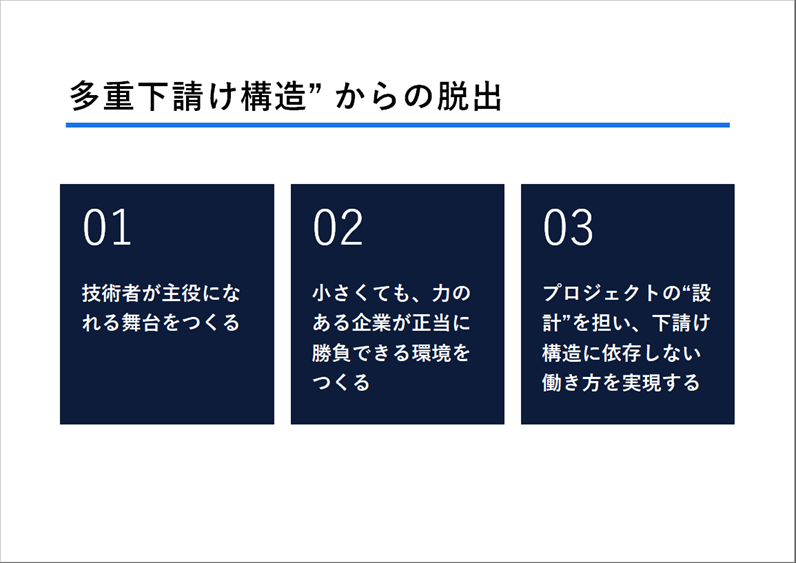 多重下請け構造” からの脱出

01

技術者が主役になれる舞台をつくる

02

小さくても、力のある企業が正当に勝負できる環境をつくる

03

プロジェクトの“設計”を担い、下請け構造に依存しない働き方を実現する